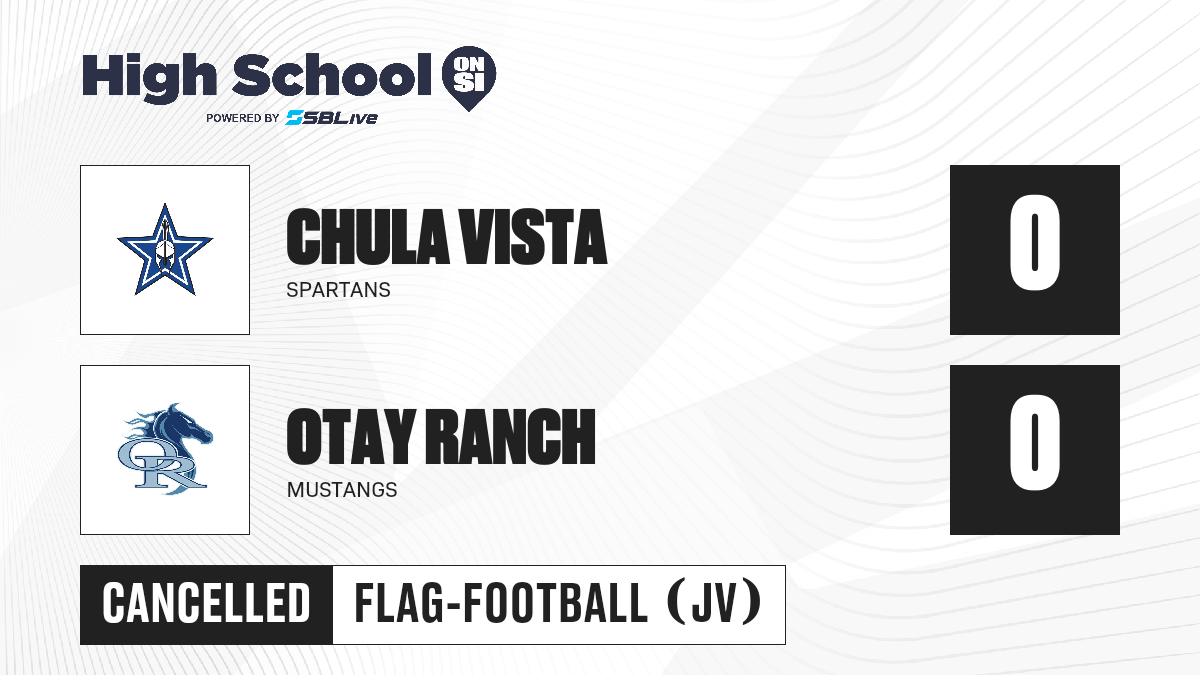 High School ON SI
POWERED BY SBLive

CHULA VISTA
SPARTANS

0

OR

OTAY RANCH
MUSTANGS

0

CANCELLED

FLAG-FOOTBALL (JV)